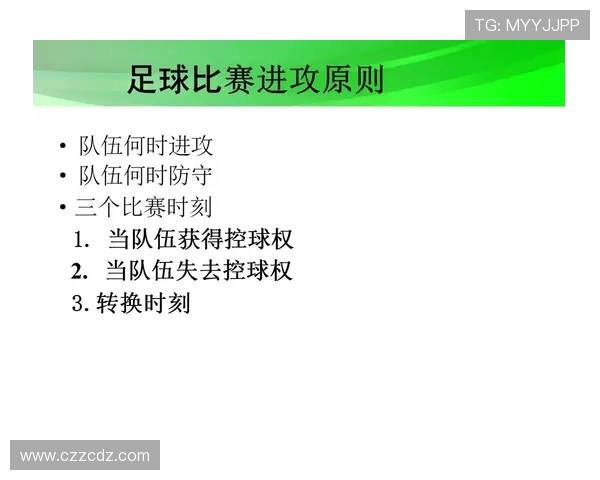 TG: MYYJJPP

足球比赛进攻原则

• 队伍何时进攻
• 队伍何时防守
• 三个比赛时刻
1. 当队伍获得控球权
2. 当队伍失去控球权
3. 转换时刻

www.czzcdz.com